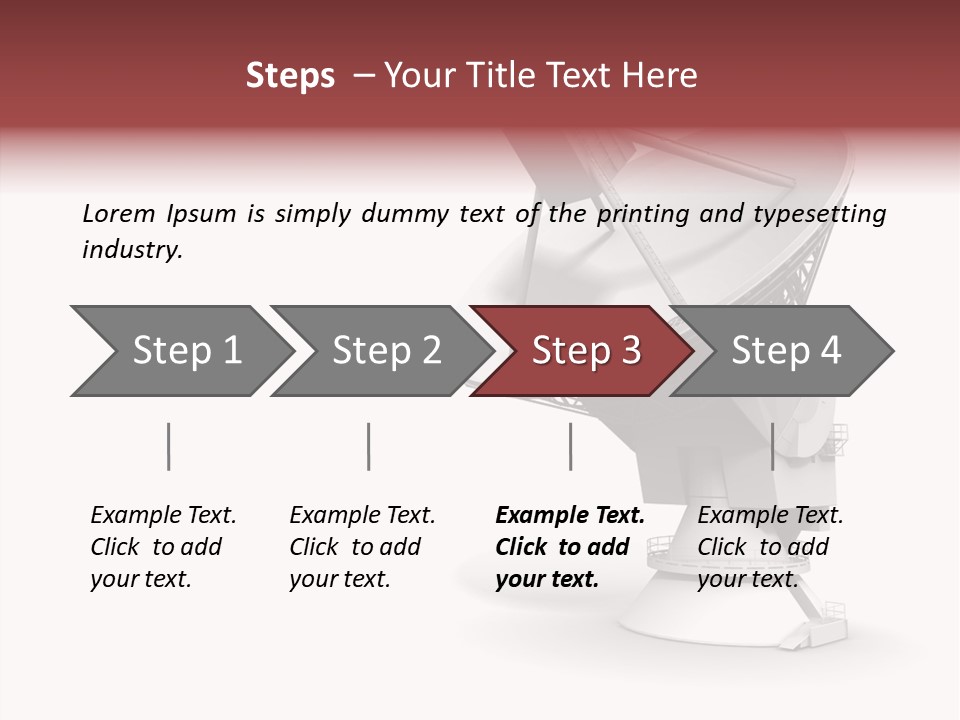 Steps – Your Title Text Here

Lorem Ipsum is simply dummy text of the printing and typesetting industry.

Step 1

Step 2

Step 3

Step 4

Example Text. Click to add your text.

Example Text. Click to add your text.

Example Text. Click to add your text.

Example Text. Click to add your text.